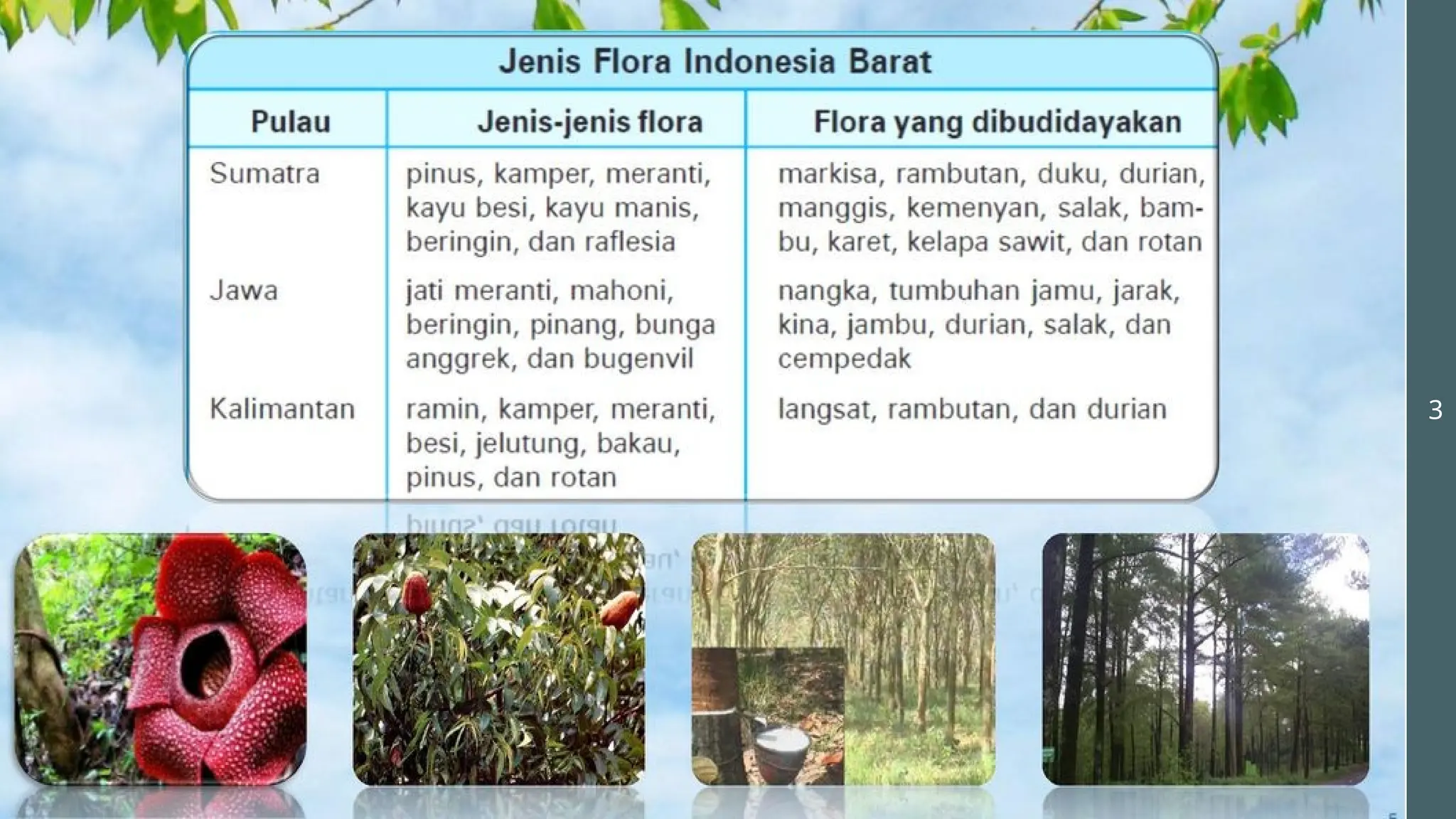 Jenis Flora Indonesia Barat

| Pulau | Jenis-jenis flora | Flora yang dibudidayakan |
|---|---|---|
| Sumatra | pinus, kamper, meranti, kayu besi, kayu manis, beringin, dan raflesia | markisa, rambutan, duku, durian, manggis, kemenyan, salak, bambu, karet, kelapa sawit, dan rotan |
| Jawa | jati meranti, mahoni, beringin, pinang, bunga anggrek, dan bugenvil | nangka, tumbuhan jamu, jarak, kina, jambu, durian, salak, dan cempedak |
| Kalimantan | ramin, kamper, meranti, besi, jelutung, bakau, pinus, dan rotan | langsat, rambutan, dan durian |

3